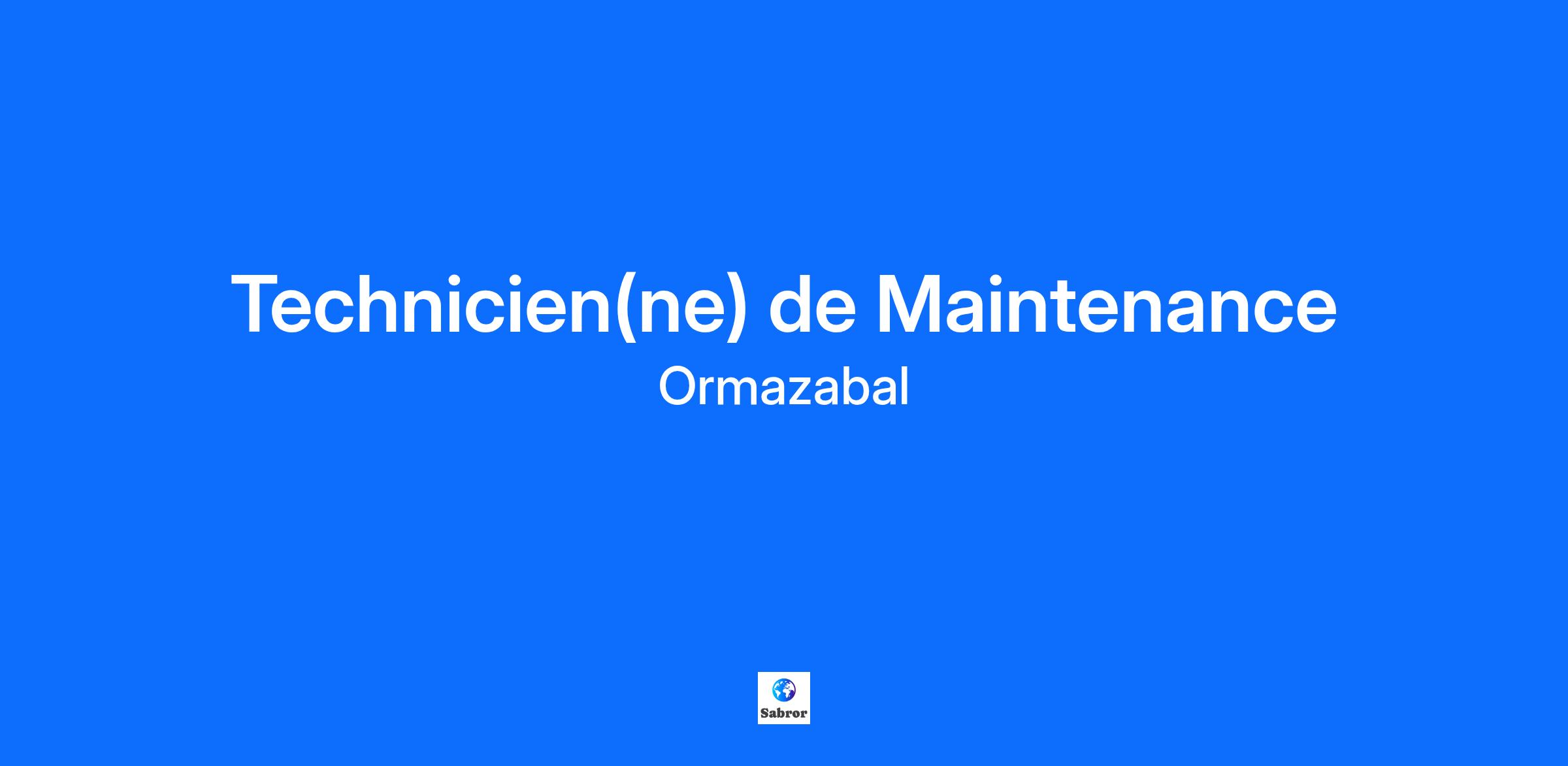 Technicien(ne) de Maintenance

Ormazabal

Sabror